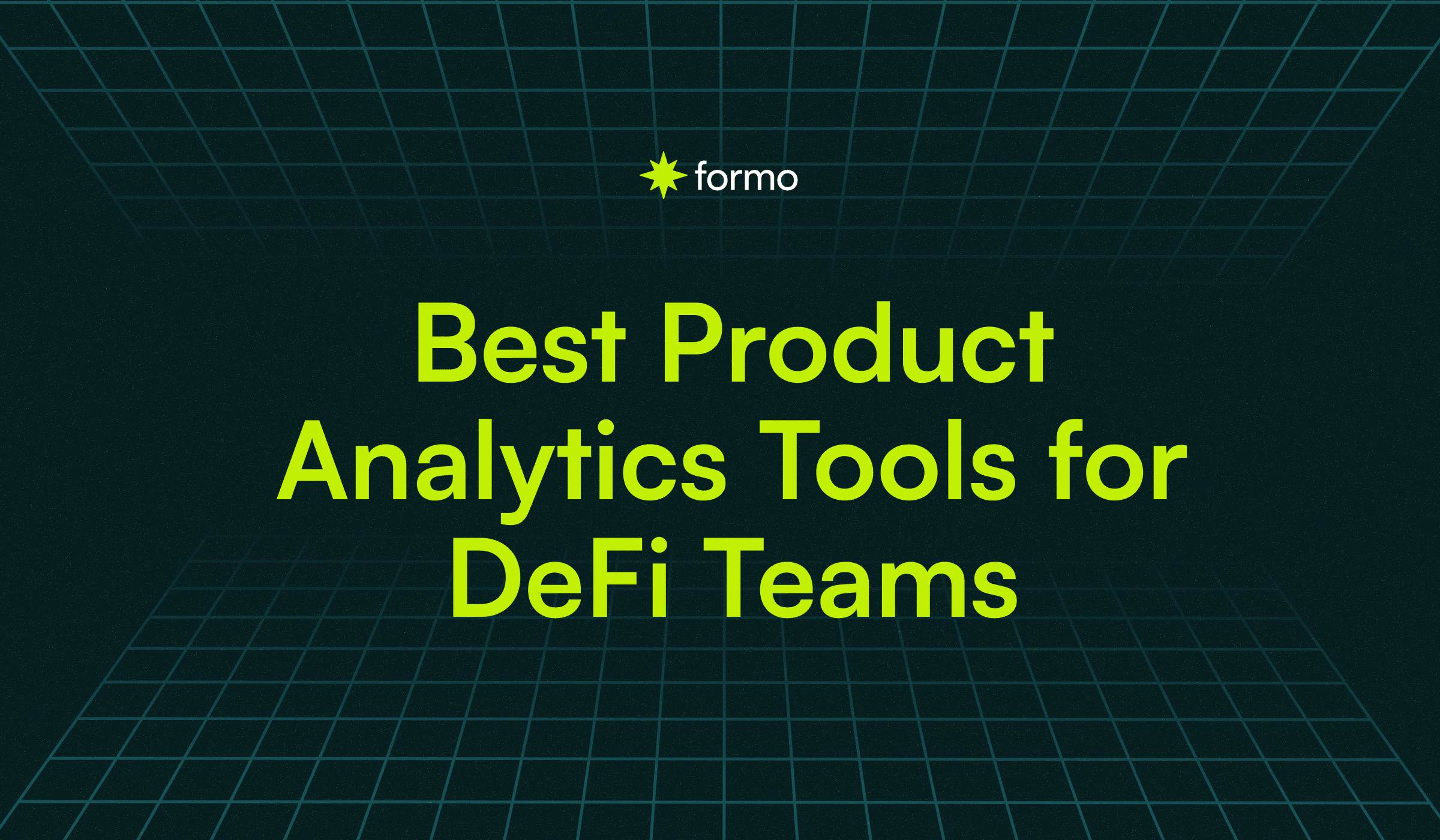 formo

Best Product Analytics Tools for DeFi Teams